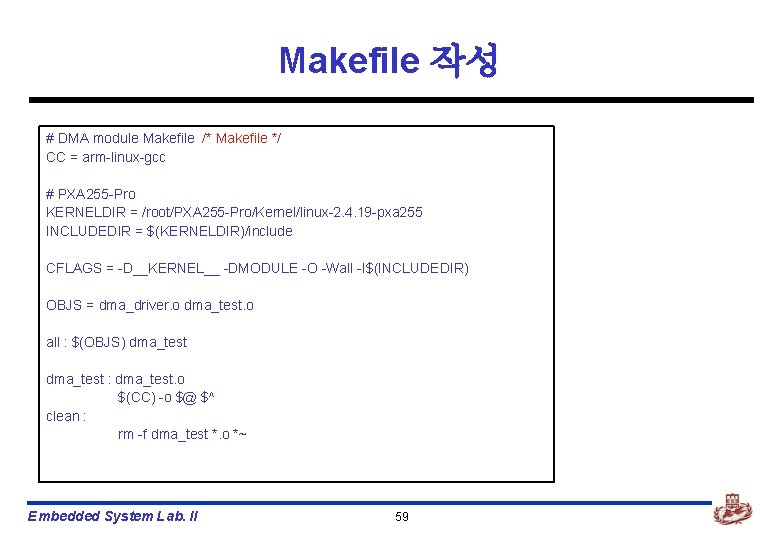 Makefile 작성

# DMA module Makefile /* Makefile */
CC = arm-linux-gcc

# PXA255-Pro
KERNELDIR = /root/PXA255-Pro/Kernel/linux-2.4.19-pxa255
INCLUDEDIR = $(KERNELDIR)/include

CFLAGS = -D__KERNEL__ -DMODULE -O -Wall -I$(INCLUDEDIR)

OBJS = dma_driver.o dma_test.o

all : $(OBJS) dma_test

dma_test : dma_test.o
$(CC) -o $@ $^
clean :
rm -f dma_test *.o *~

Embedded System Lab. II

59